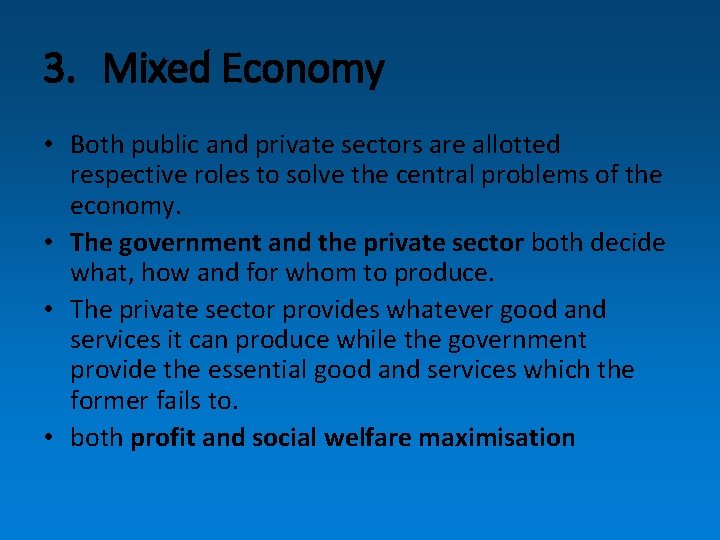 3. Mixed Economy

• Both public and private sectors are allotted respective roles to solve the central problems of the economy.
• The government and the private sector both decide what, how and for whom to produce.
• The private sector provides whatever good and services it can produce while the government provide the essential good and services which the former fails to.
• both profit and social welfare maximisation